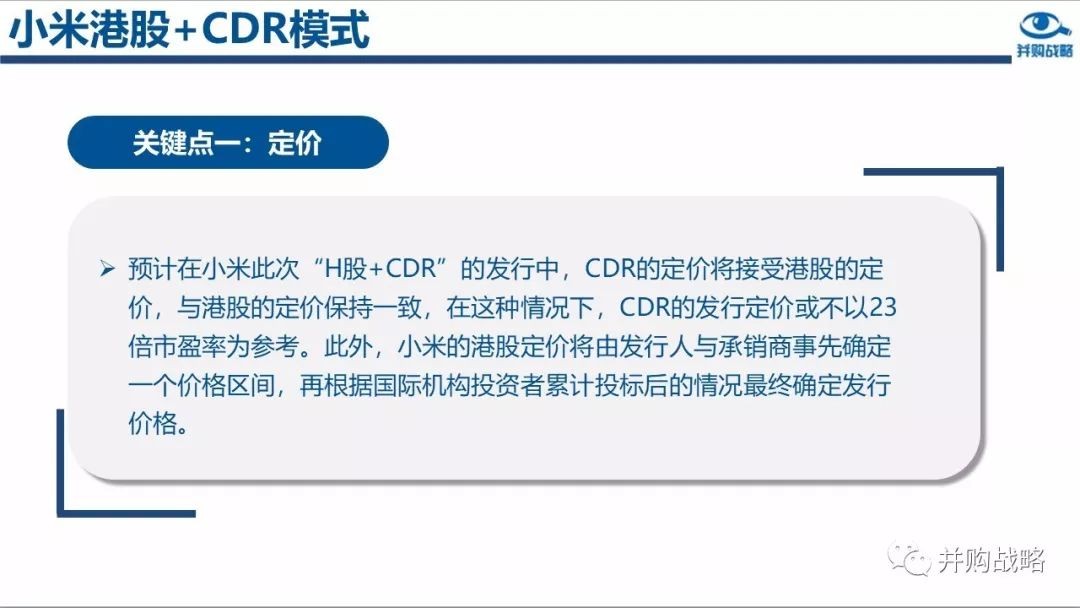 小米港股+CDR模式

并购战略

关键点一：定价

➢ 预计在小米此次“H股+CDR”的发行中，CDR的定价将接受港股的定价，与港股的定价保持一致，在这种情况下，CDR的发行定价或不以23倍市盈率为参考。此外，小米的港股定价将由发行人与承销商事先确定一个价格区间，再根据国际机构投资者累计投标后的情况最终确定发行价格。

并购战略